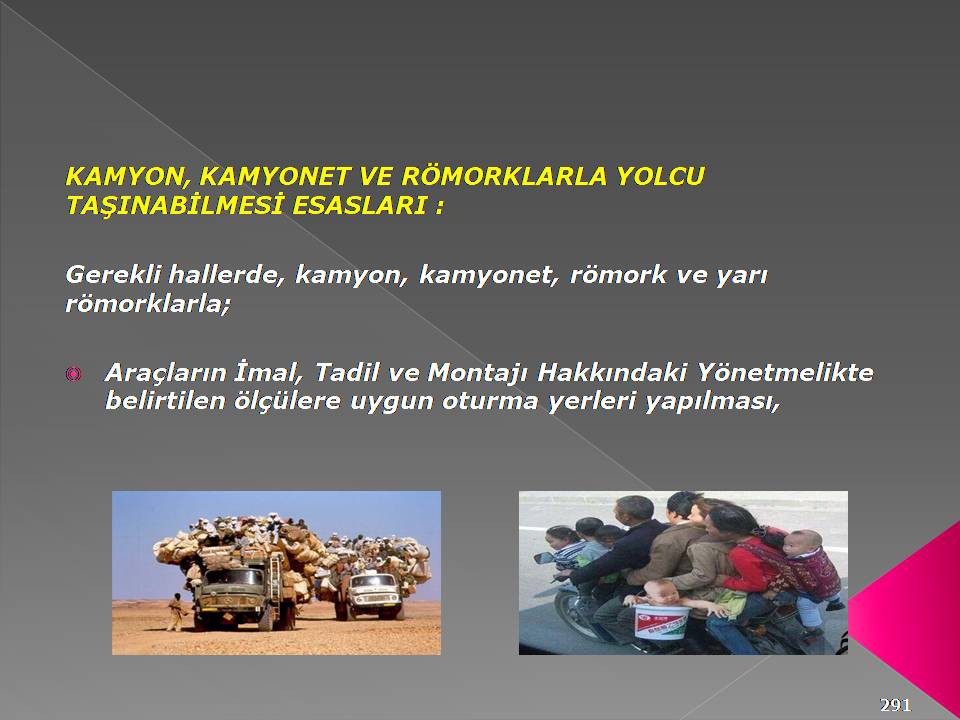 KAMYON, KAMYONET VE RÖMORKLARLA YOLCU TAŞINABİLMESİ ESASLARI :

Gerekli hallerde, kamyon, kamyonet, römork ve yarı römorklarla;

Araçların İmal, Tadil ve Montajı Hakkındaki Yönetmelikte belirtilen ölçülere uygun oturma yerleri yapılması,

291